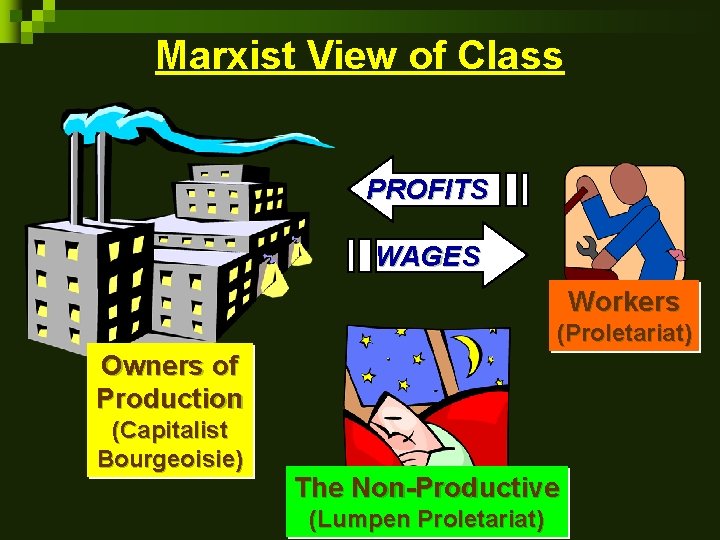 Marxist View of Class

PROFITS

WAGES

Workers
(Proletariat)

Owners of Production
(Capitalist Bourgeoisie)

The Non-Productive
(Lumpen Proletariat)